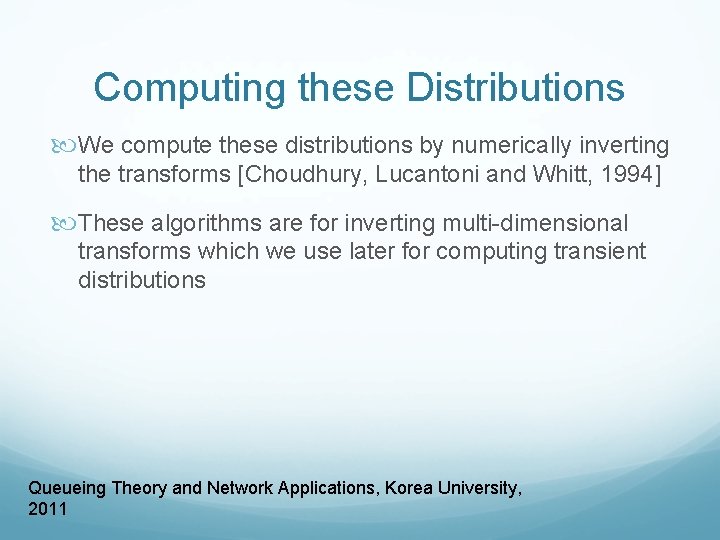 Computing these Distributions

We compute these distributions by numerically inverting the transforms [Choudhury, Lucantoni and Whitt, 1994]

These algorithms are for inverting multi-dimensional transforms which we use later for computing transient distributions

Queueing Theory and Network Applications, Korea University, 2011